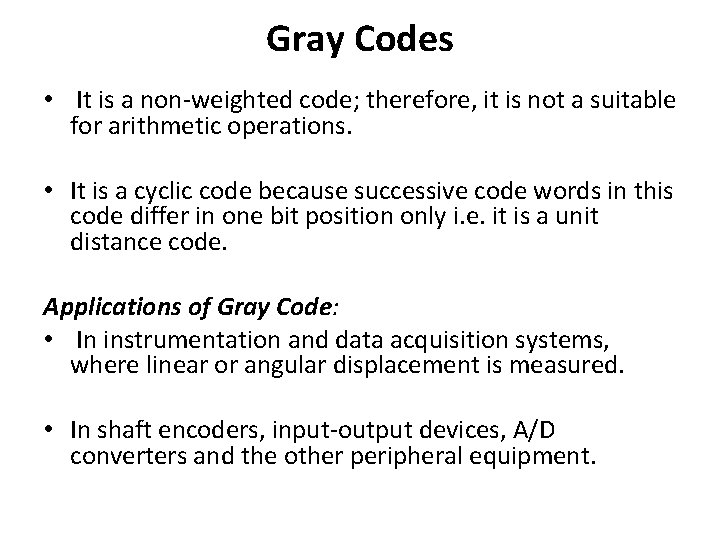 Gray Codes

• It is a non-weighted code; therefore, it is not a suitable for arithmetic operations.

• It is a cyclic code because successive code words in this code differ in one bit position only i.e. it is a unit distance code.

Applications of Gray Code:
• In instrumentation and data acquisition systems, where linear or angular displacement is measured.

• In shaft encoders, input-output devices, A/D converters and the other peripheral equipment.